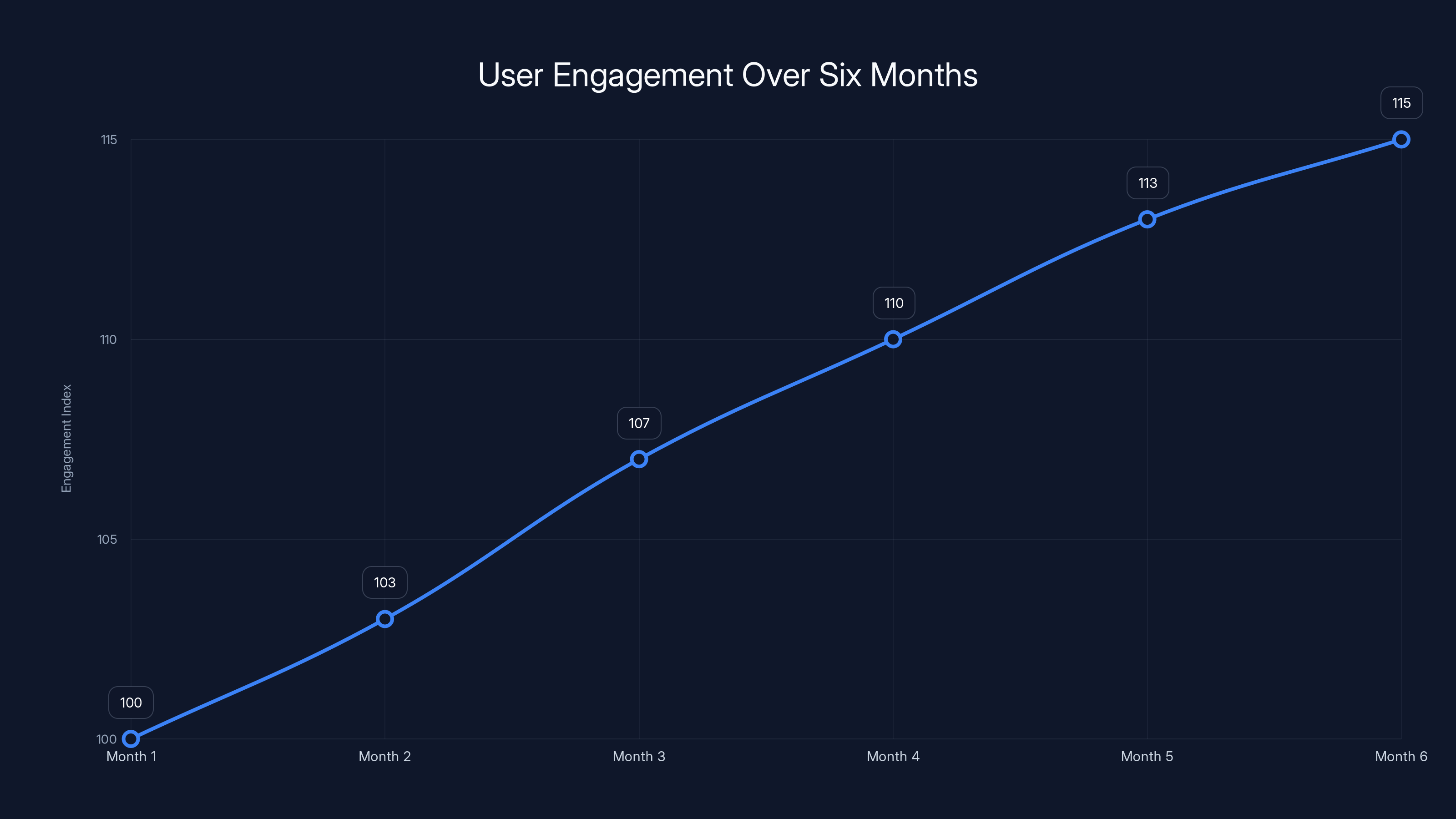 User Engagement Over Six Months

Engagement Index

115
110
105
100

100
103
107
110
113
115

Month 1
Month 2
Month 3
Month 4
Month 5
Month 6